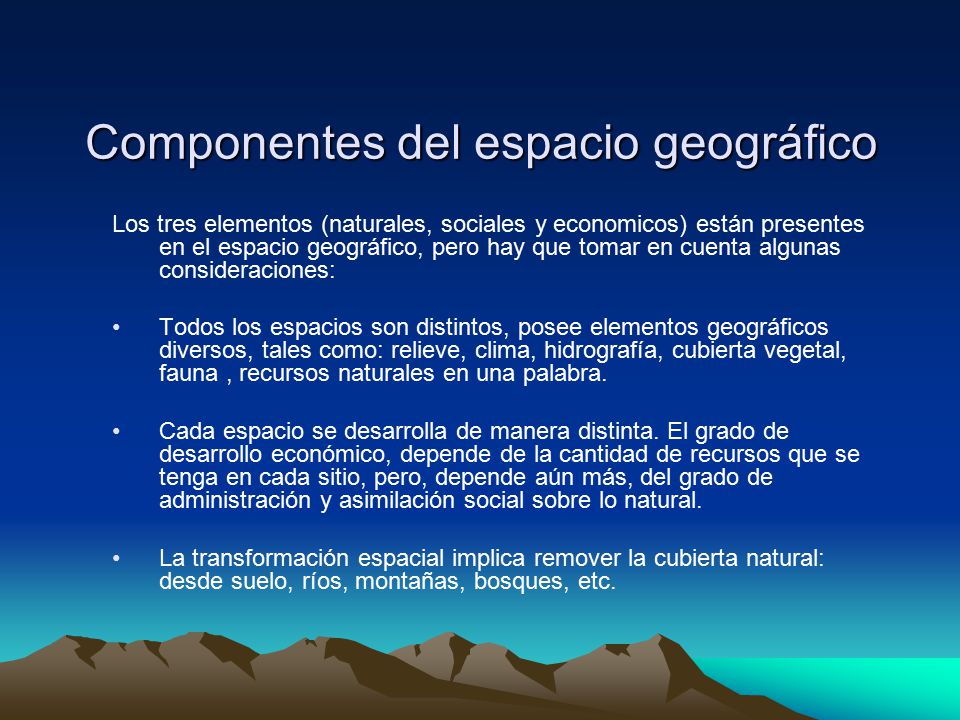 Componentes del espacio geográfico

Los tres elementos (naturales, sociales y economicos) están presentes en el espacio geográfico, pero hay que tomar en cuenta algunas consideraciones:

• Todos los espacios son distintos, posee elementos geográficos diversos, tales como: relieve, clima, hidrografía, cubierta vegetal, fauna , recursos naturales en una palabra.

• Cada espacio se desarrolla de manera distinta. El grado de desarrollo económico, depende de la cantidad de recursos que se tenga en cada sitio, pero, depende aún más, del grado de administración y asimilación social sobre lo natural.

• La transformación espacial implica remover la cubierta natural: desde suelo, ríos, montañas, bosques, etc.